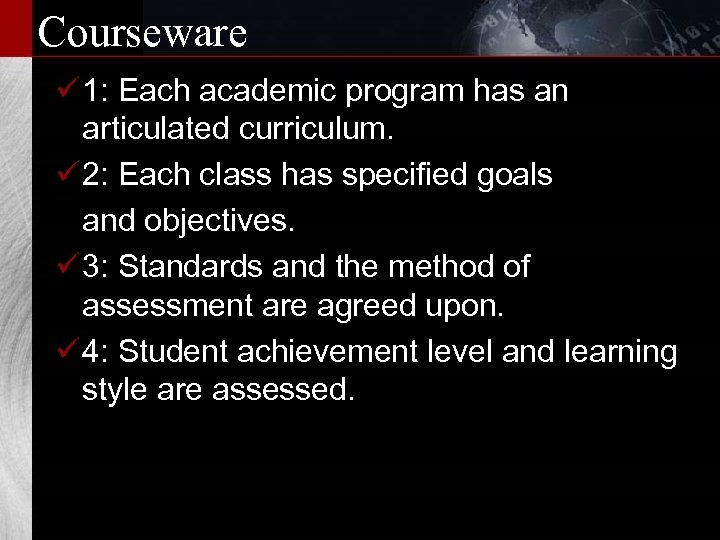 Courseware

✓ 1: Each academic program has an articulated curriculum.

✓ 2: Each class has specified goals and objectives.

✓ 3: Standards and the method of assessment are agreed upon.

✓ 4: Student achievement level and learning style are assessed.